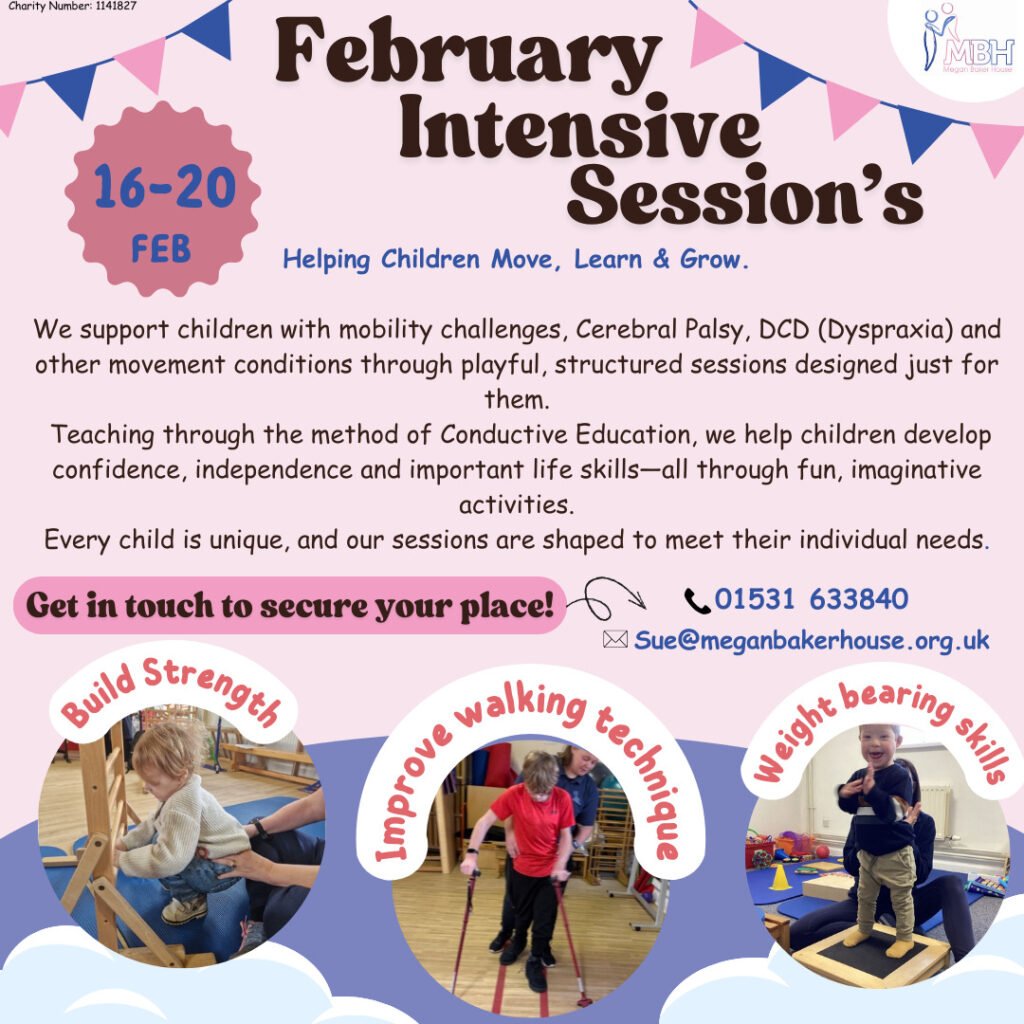 Charity Number: 1141827

MBH
Megan Baker House

February Intensive Session's

16-20 FEB

Helping Children Move, Learn & Grow.

We support children with mobility challenges, Cerebral Palsy, DCD (Dyspraxia) and other movement conditions through playful, structured sessions designed just for them.

Teaching through the method of Conductive Education, we help children develop confidence, independence and important life skills—all through fun, imaginative activities.

Every child is unique, and our sessions are shaped to meet their individual needs.

Get in touch to secure your place!

01531 633840

Sue@meganbakerhouse.org.uk

Build Strength

Improve walking technique

Weight bearing skills